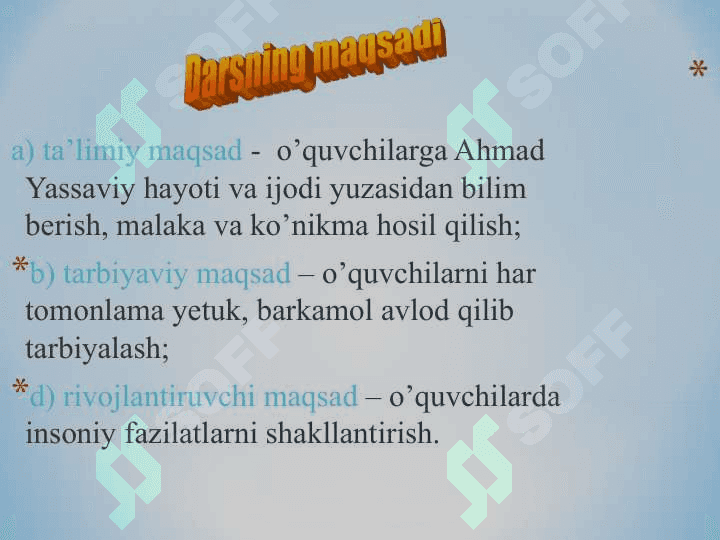 Darsning maqsadi

*

a) ta’limiy maqsad - o’quvchilarga Ahmad Yassaviy hayoti va ijodi yuzasidan bilim berish, malaka va ko’nikma hosil qilish;

*b) tarbiyaviy maqsad – o’quvchilarni har tomonlama yetuk, barkamol avlod qilib tarbiyalash;

*d) rivojlantiruvchi maqsad – o’quvchilarda insoniy fazilatlarni shakllantirish.

SOFF SOFF SOFF SOFF